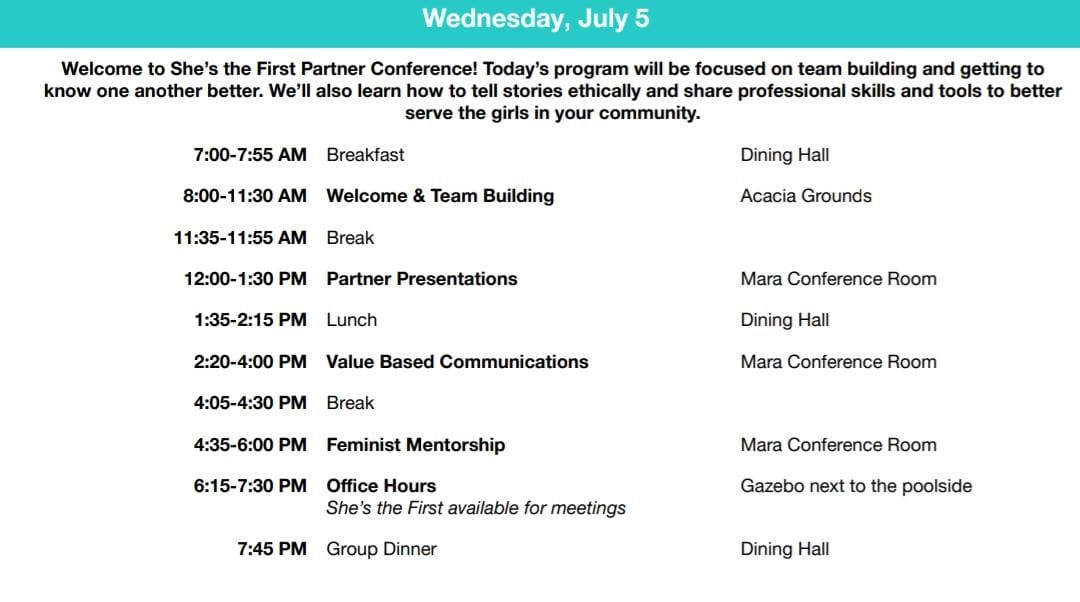 Wednesday, July 5

Welcome to She's the First Partner Conference! Today's program will be focused on team building and getting to know one another better. We'll also learn how to tell stories ethically and share professional skills and tools to better serve the girls in your community.

| | | |
|---|---|---|
| 7:00-7:55 AM | Breakfast | Dining Hall |
| 8:00-11:30 AM | Welcome & Team Building | Acacia Grounds |
| 11:35-11:55 AM | Break | |
| 12:00-1:30 PM | Partner Presentations | Mara Conference Room |
| 1:35-2:15 PM | Lunch | Dining Hall |
| 2:20-4:00 PM | Value Based Communications | Mara Conference Room |
| 4:05-4:30 PM | Break | |
| 4:35-6:00 PM | Feminist Mentorship | Mara Conference Room |
| 6:15-7:30 PM | Office Hours She's the First available for meetings | Gazebo next to the poolside |
| 7:45 PM | Group Dinner | Dining Hall |